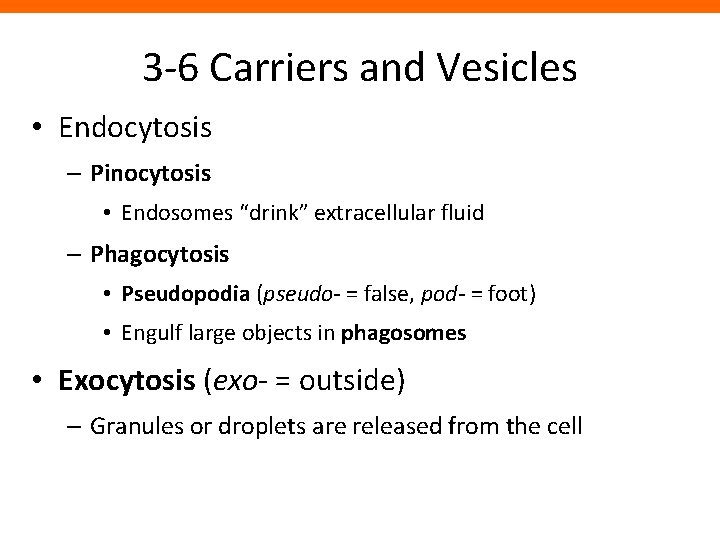 3-6 Carriers and Vesicles

• Endocytosis

– Pinocytosis

• Endosomes “drink” extracellular fluid

– Phagocytosis

• Pseudopodia (pseudo- = false, pod- = foot)

• Engulf large objects in phagosomes

• Exocytosis (exo- = outside)

– Granules or droplets are released from the cell